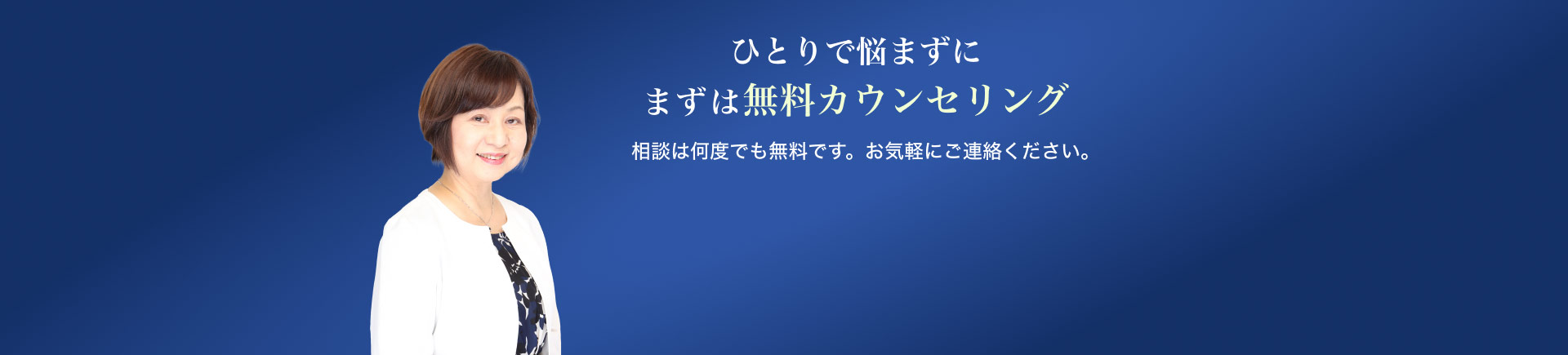 ひとりで悩まずに
まずは無料カウンセリング

相談は何度でも無料です。お気軽にご連絡ください。